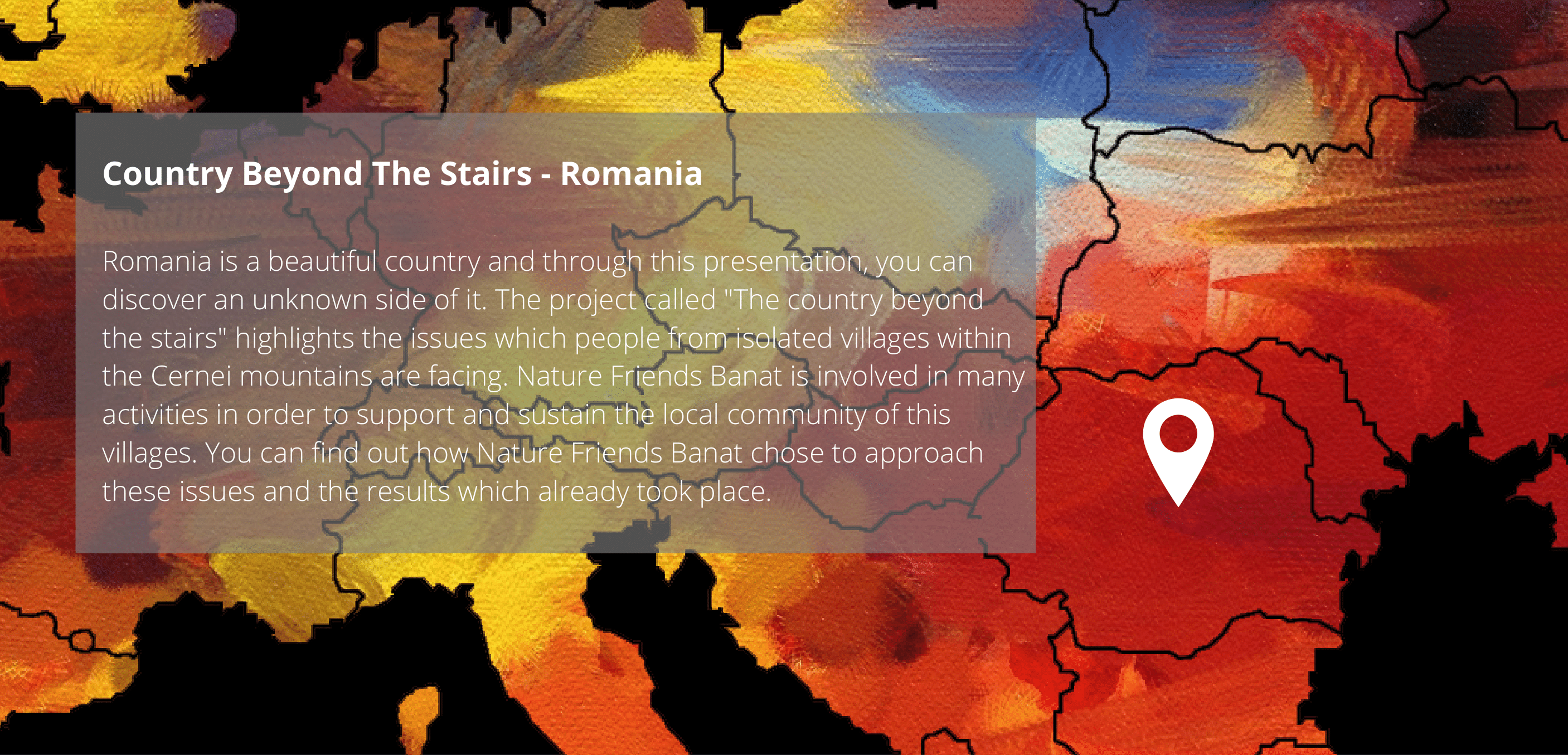 Country Beyond The Stairs - Romania

Romania is a beautiful country and through this presentation, you can discover an unknown side of it. The project called "The country beyond the stairs" highlights the issues which people from isolated villages within the Cernei mountains are facing. Nature Friends Banat is involved in many activities in order to support and sustain the local community of this villages. You can find out how Nature Friends Banat chose to approach these issues and the results which already took place.